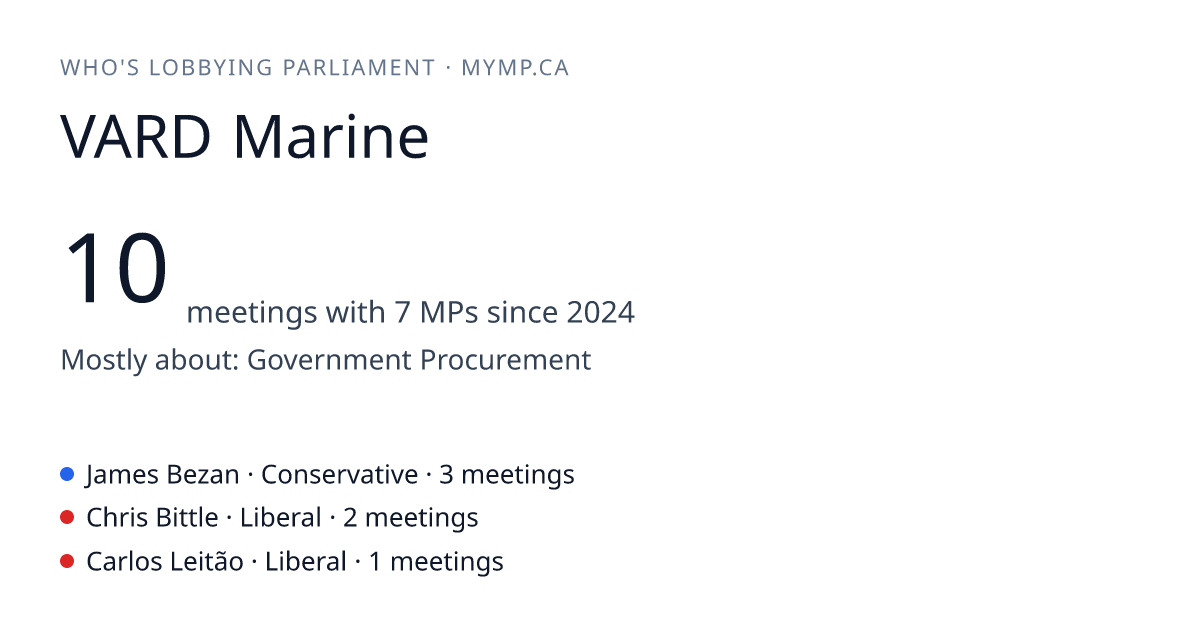 WHO'S LOBBYING PARLIAMENT · MYMP.CA

VARD Marine

10 meetings with 7 MPs since 2024

Mostly about: Government Procurement

James Bezan · Conservative · 3 meetings
Chris Bittle · Liberal · 2 meetings
Carlos Leitão · Liberal · 1 meetings